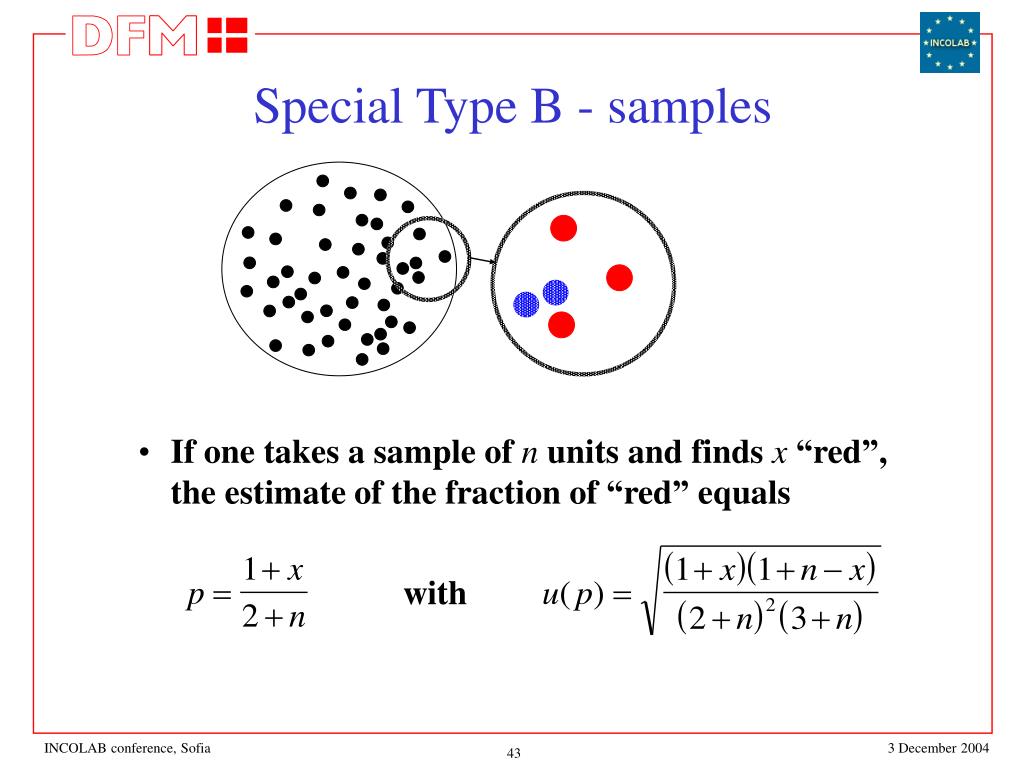 DFM

INCOLAB

Special Type B - samples

• If one takes a sample of $n$ units and finds $x$ “red”, the estimate of the fraction of “red” equals

$p = \frac{1+x}{2+n}$ with $u(p) = \sqrt{\frac{(1+x)(1+n-x)}{(2+n)^2(3+n)}}$

INCOLAB conference, Sofia

43

3 December 2004